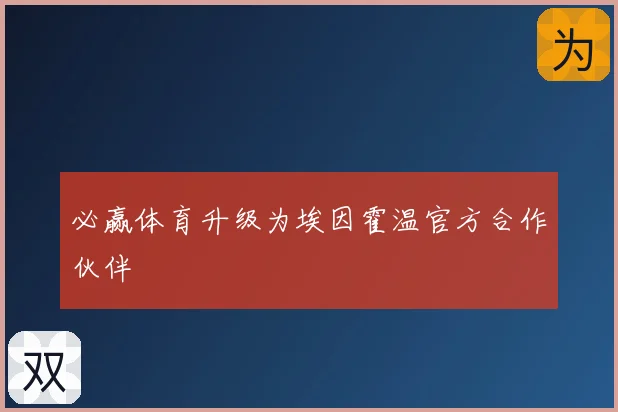 为

必赢体育升级为埃因霍温官方合作伙伴

双